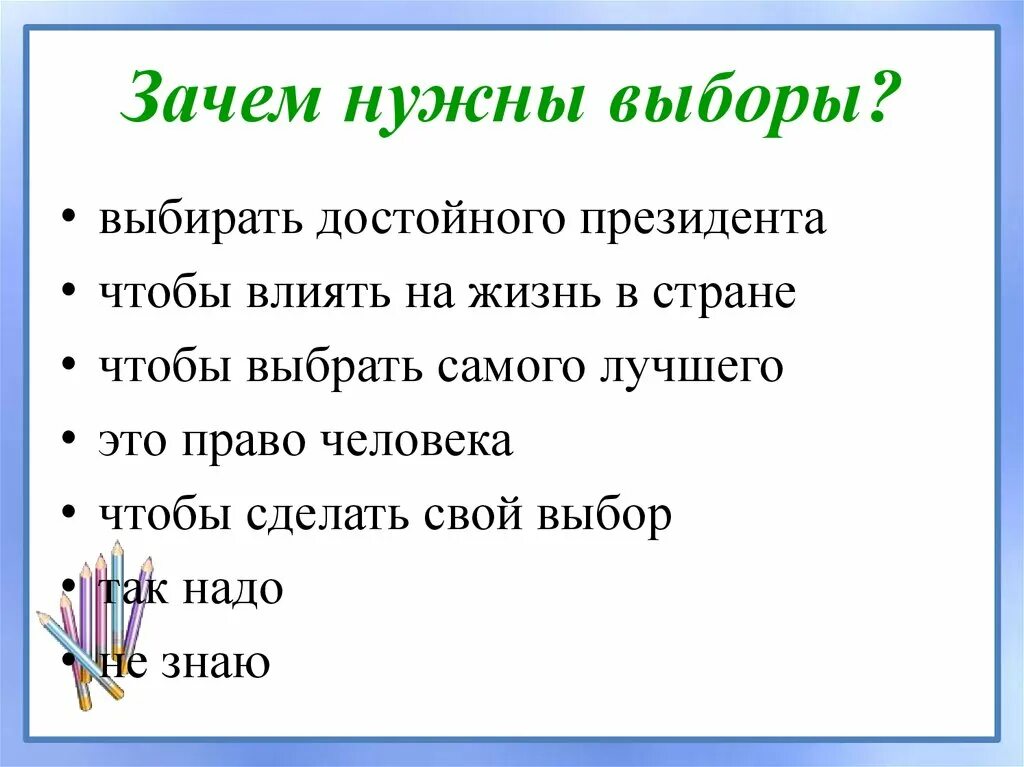 Зачем нужны выборы?

• выбирать достойного президента
• чтобы влиять на жизнь в стране
• чтобы выбрать самого лучшего
• это право человека
• чтобы сделать свой выбор
• так надо
• не знаю